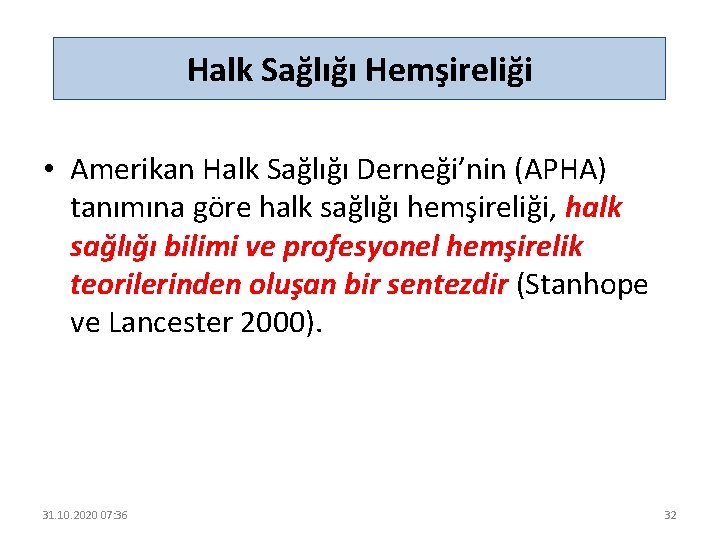 Halk Sağlığı Hemşireliği

• Amerikan Halk Sağlığı Derneği'nin (APHA) tanımına göre halk sağlığı hemşireliği, halk sağlığı bilimi ve profesyonel hemşirelik teorilerinden oluşan bir sentezdir (Stanhope ve Lancester 2000).

31.10.2020 07:36

32